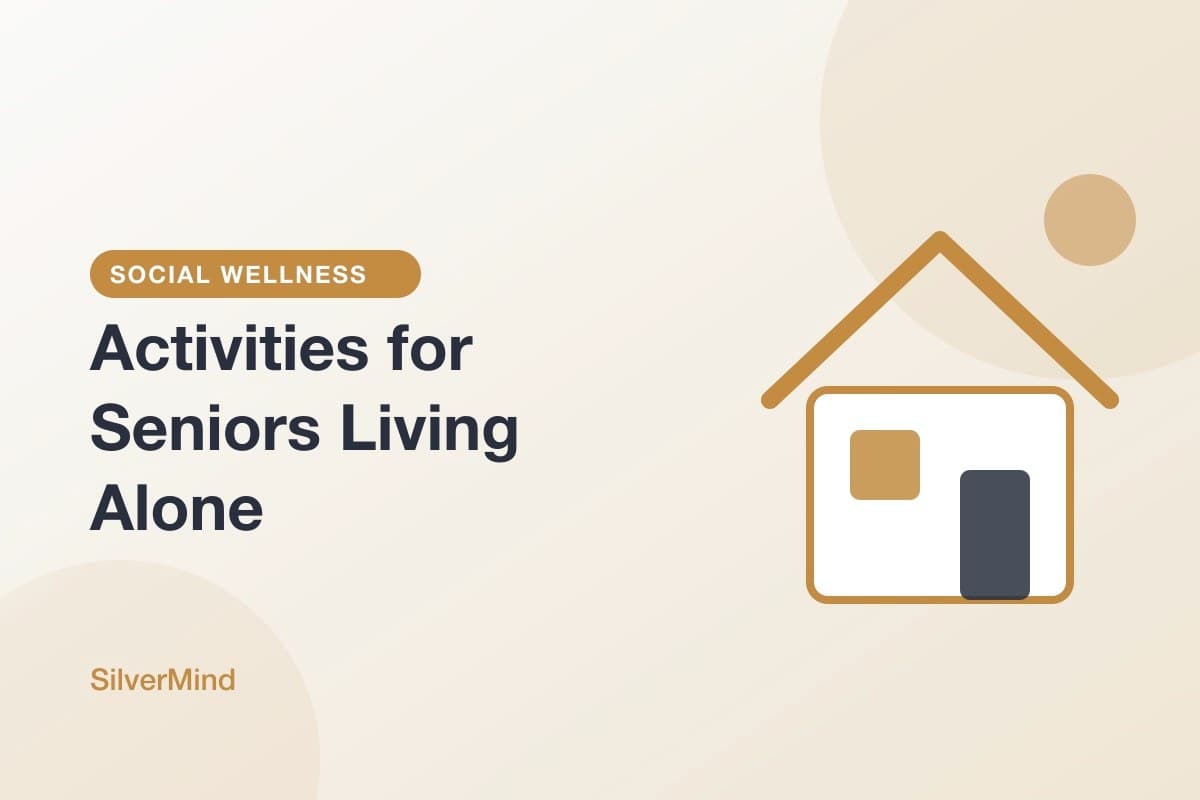 SOCIAL WELLNESS

Activities for Seniors Living Alone

SilverMind